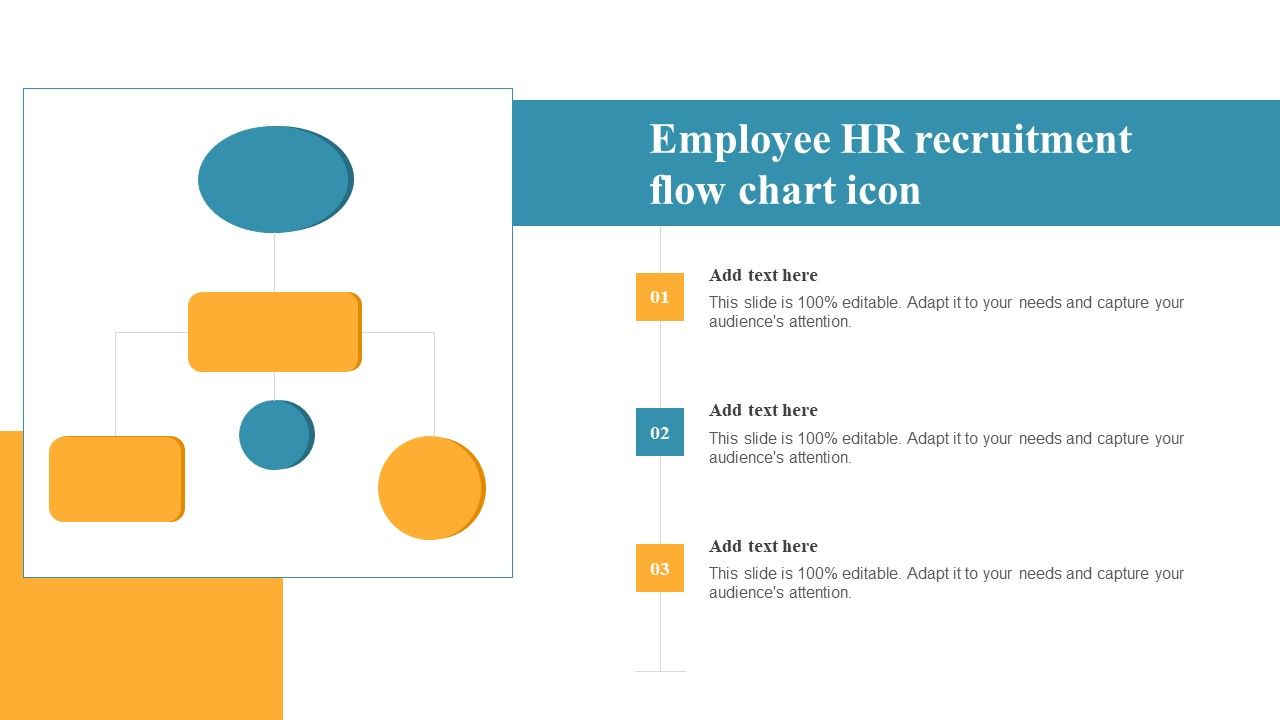 Employee HR recruitment flow chart icon

01
Add text here
This slide is 100% editable. Adapt it to your needs and capture your audience's attention.

02
Add text here
This slide is 100% editable. Adapt it to your needs and capture your audience's attention.

03
Add text here
This slide is 100% editable. Adapt it to your needs and capture your audience's attention.